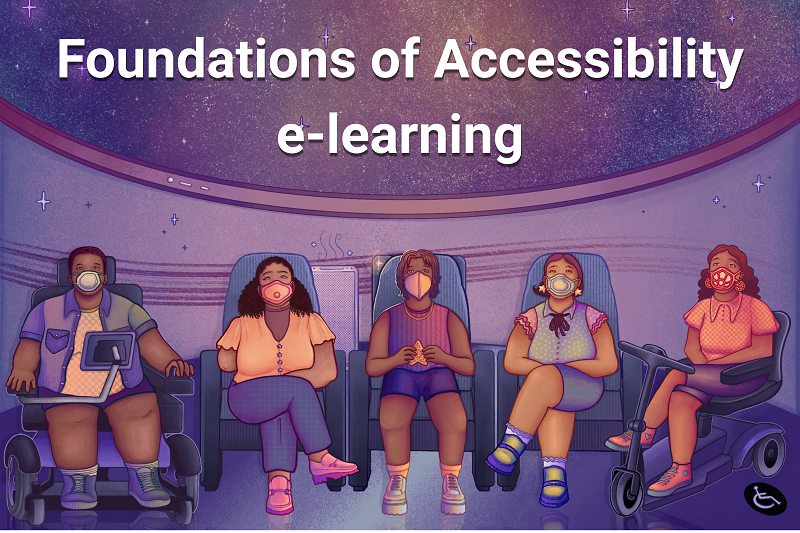 Foundations of Accessibility e-learning